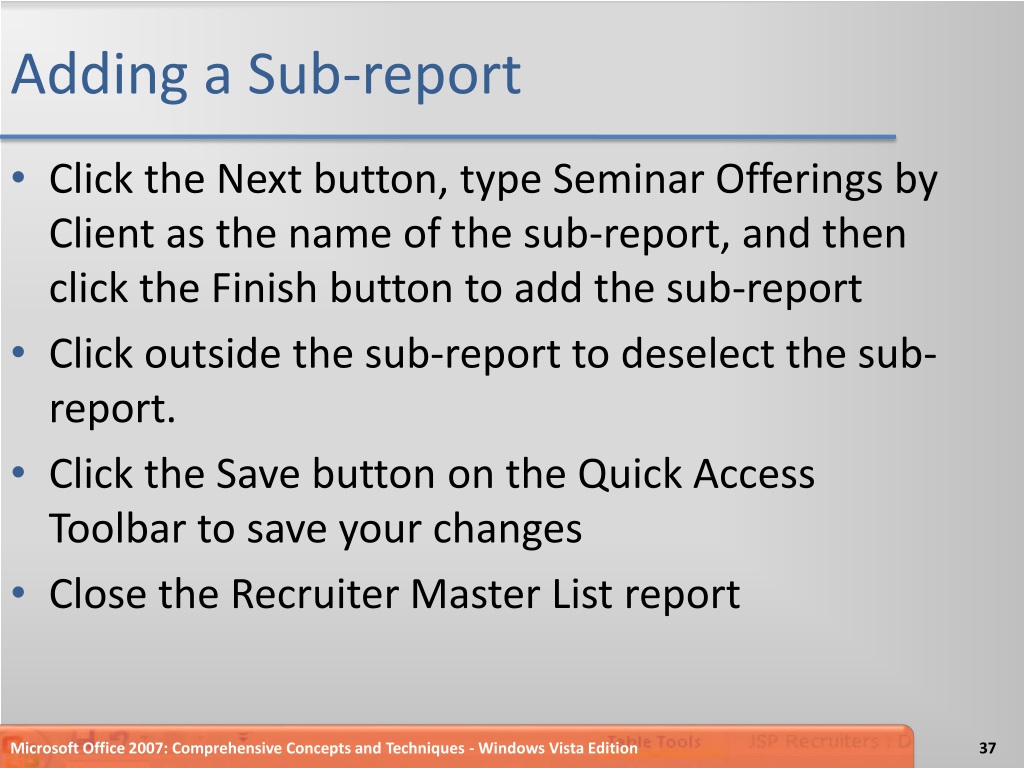 Adding a Sub-report

• Click the Next button, type Seminar Offerings by Client as the name of the sub-report, and then click the Finish button to add the sub-report

• Click outside the sub-report to deselect the sub-report.

• Click the Save button on the Quick Access Toolbar to save your changes

• Close the Recruiter Master List report

Microsoft Office 2007: Comprehensive Concepts and Techniques - Windows Vista Edition

Table Tools JSP Recruiters : D

37